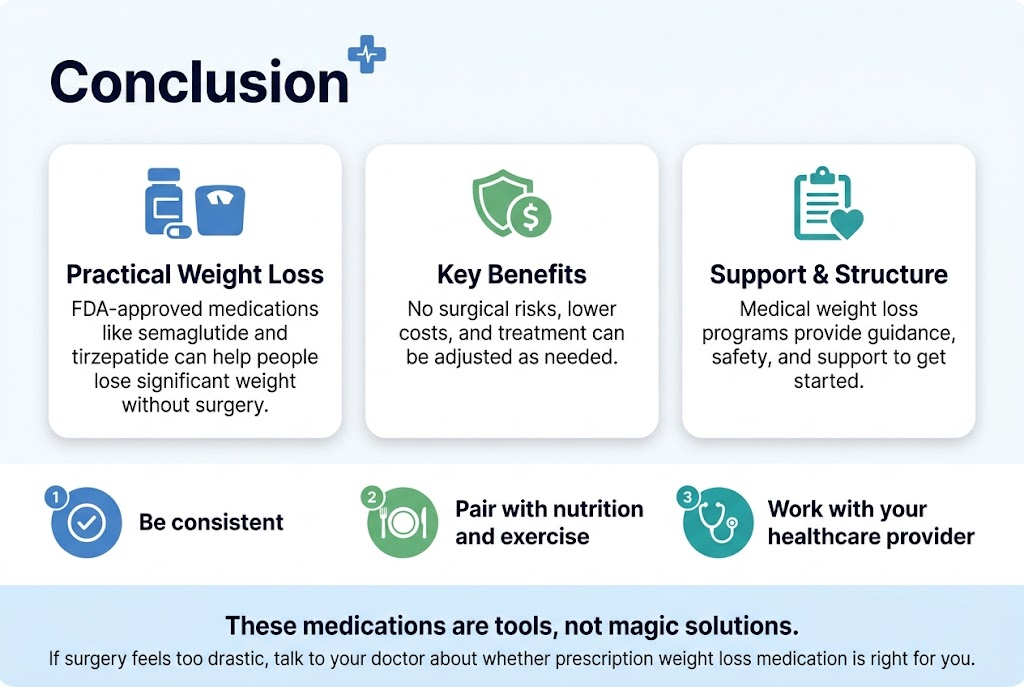 Conclusion

Practical Weight Loss
FDA-approved medications like semaglutide and tirzepatide can help people lose significant weight without surgery.

Key Benefits
No surgical risks, lower costs, and treatment can be adjusted as needed.

Support & Structure
Medical weight loss programs provide guidance, safety, and support to get started.

1 Be consistent

2 Pair with nutrition and exercise

3 Work with your healthcare provider

These medications are tools, not magic solutions.
If surgery feels too drastic, talk to your doctor about whether prescription weight loss medication is right for you.